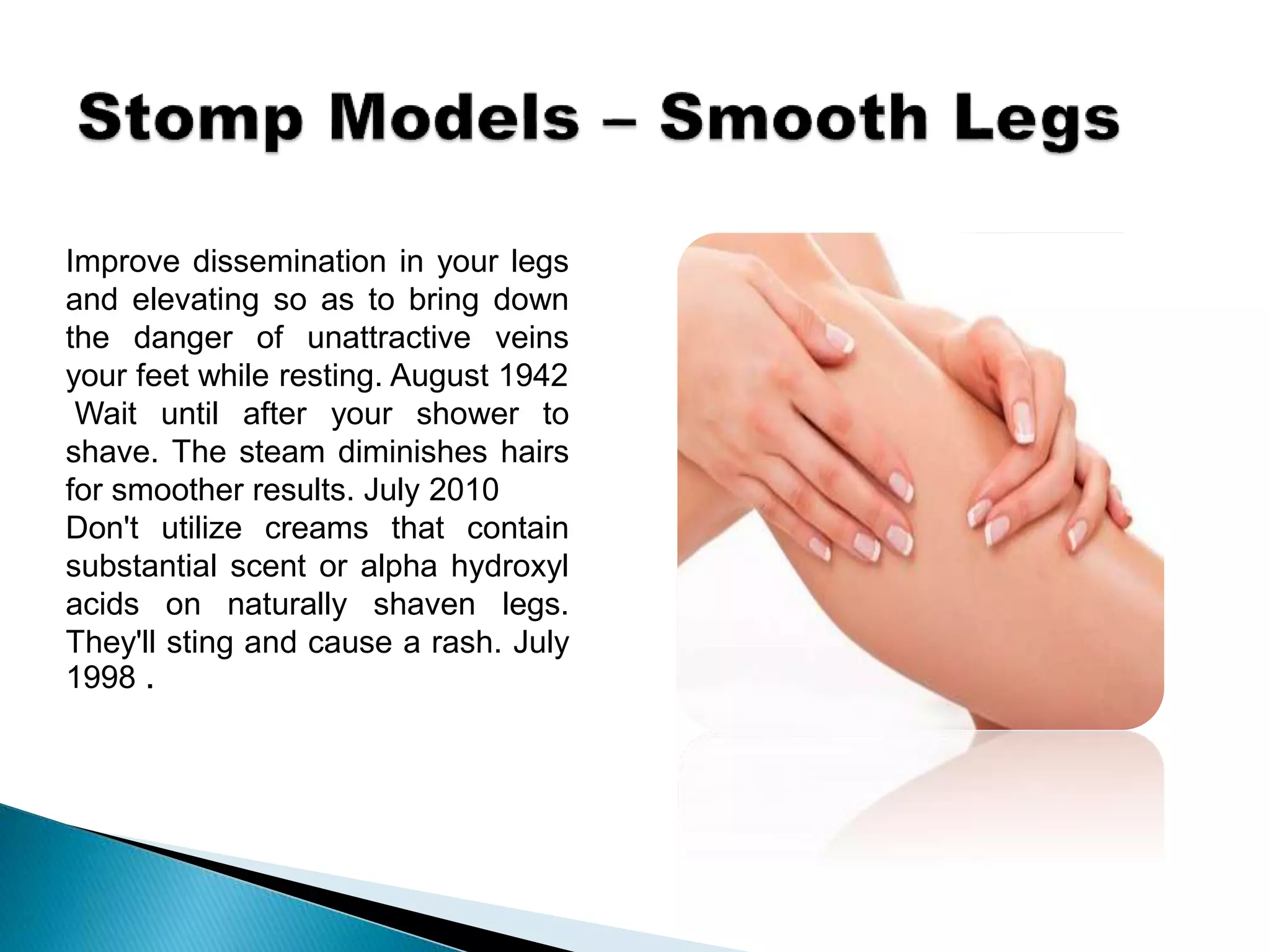 Stomp Models – Smooth Legs

Improve dissemination in your legs and elevating so as to bring down the danger of unattractive veins your feet while resting. August 1942
Wait until after your shower to shave. The steam diminishes hairs for smoother results. July 2010
Don't utilize creams that contain substantial scent or alpha hydroxyl acids on naturally shaven legs. They'll sting and cause a rash. July 1998 .